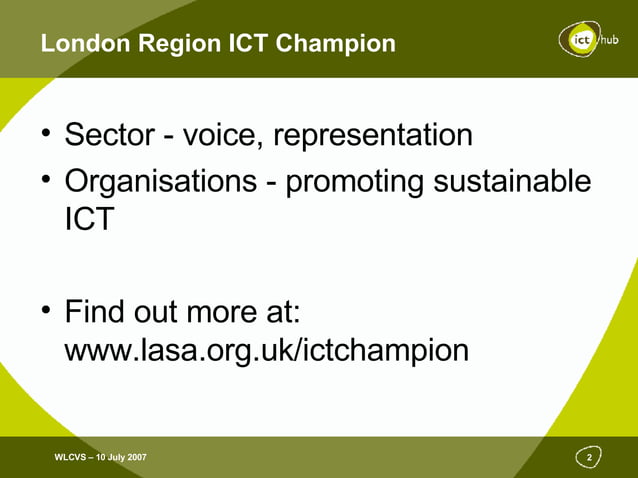 London Region ICT Champion

ict hub

• Sector - voice, representation
• Organisations - promoting sustainable ICT

• Find out more at: www.lasa.org.uk/ictchampion

WLCVS – 10 July 2007

2